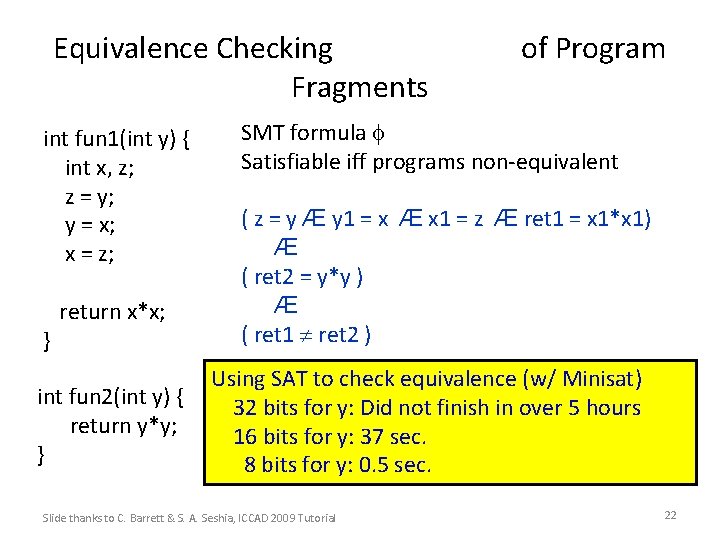 Equivalence Checking of Program Fragments

int fun1(int y) {
int x, z;
z = y;
y = x;
x = z;

return x*x;
}

int fun2(int y) {
return y*y;
}

SMT formula $\phi$
Satisfiable iff programs non-equivalent

( z = y Æ y1 = x Æ x1 = z Æ ret1 = x1*x1)
Æ
( ret2 = y*y )
Æ
( ret1 $\neq$ ret2 )

Using SAT to check equivalence (w/ Minisat)
32 bits for y: Did not finish in over 5 hours
16 bits for y: 37 sec.
8 bits for y: 0.5 sec.

Slide thanks to C. Barrett & S. A. Seshia, ICCAD 2009 Tutorial

22